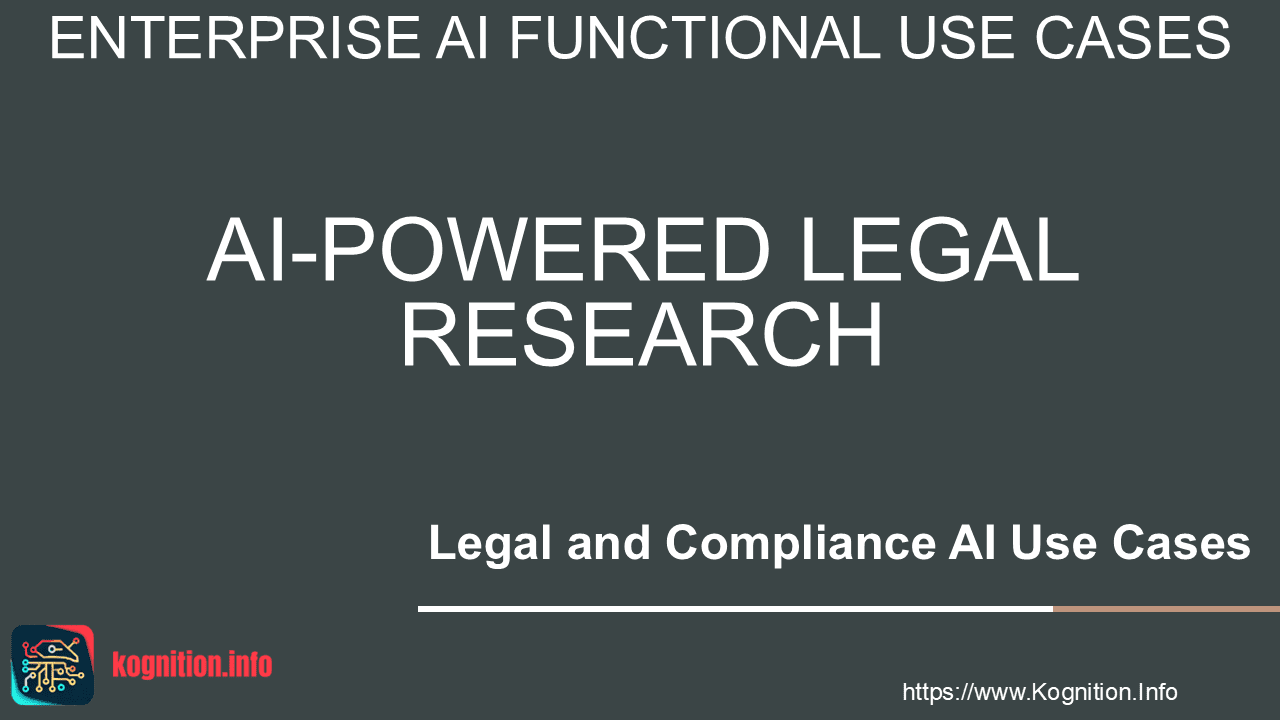 ENTERPRISE AI FUNCTIONAL USE CASES

AI-POWERED LEGAL RESEARCH

Legal and Compliance AI Use Cases

kognition.info

https://www.Kognition.Info